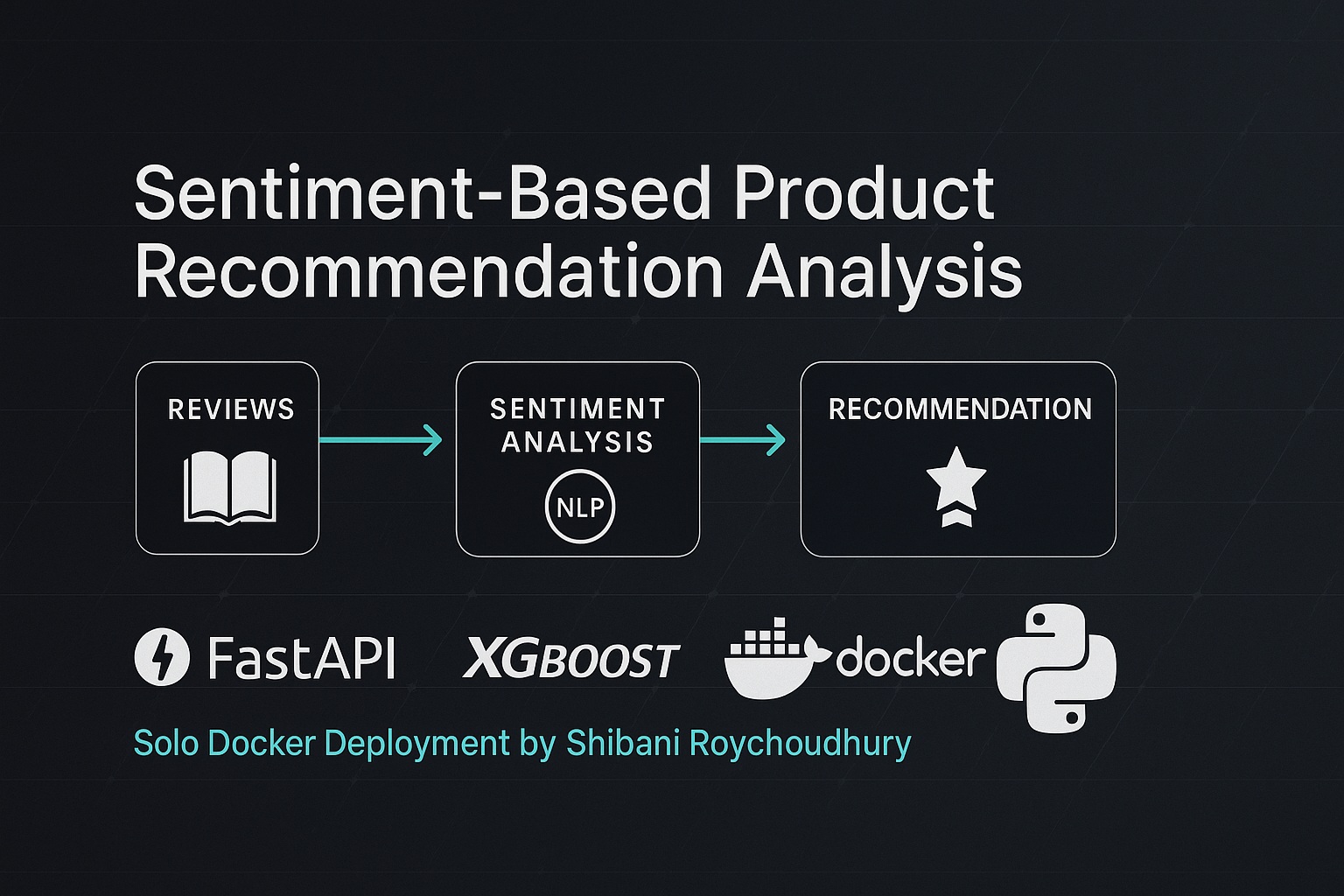 Sentiment-Based Product Recommendation Analysis

REVIEWS

SENTIMENT ANALYSIS

NLP

RECOMMENDATION

FastAPI

XGBOOST

docker

Solo Docker Deployment by Shibani Roychoudhury